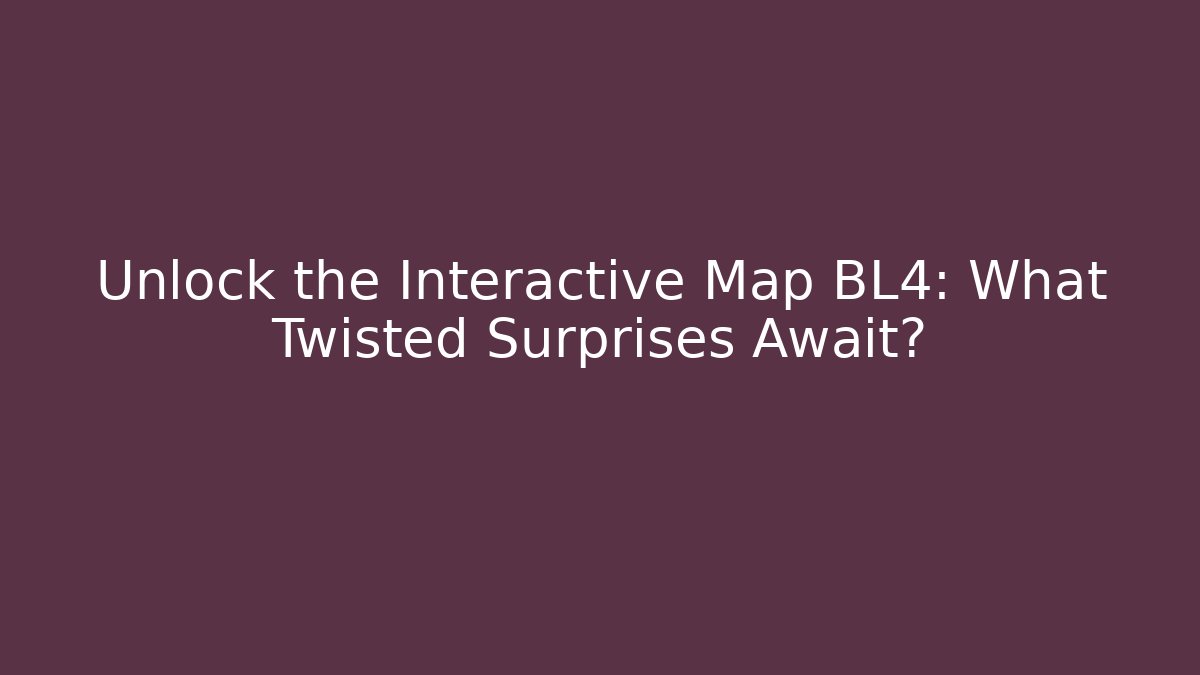 Unlock the Interactive Map BL4: What Twisted Surprises Await?